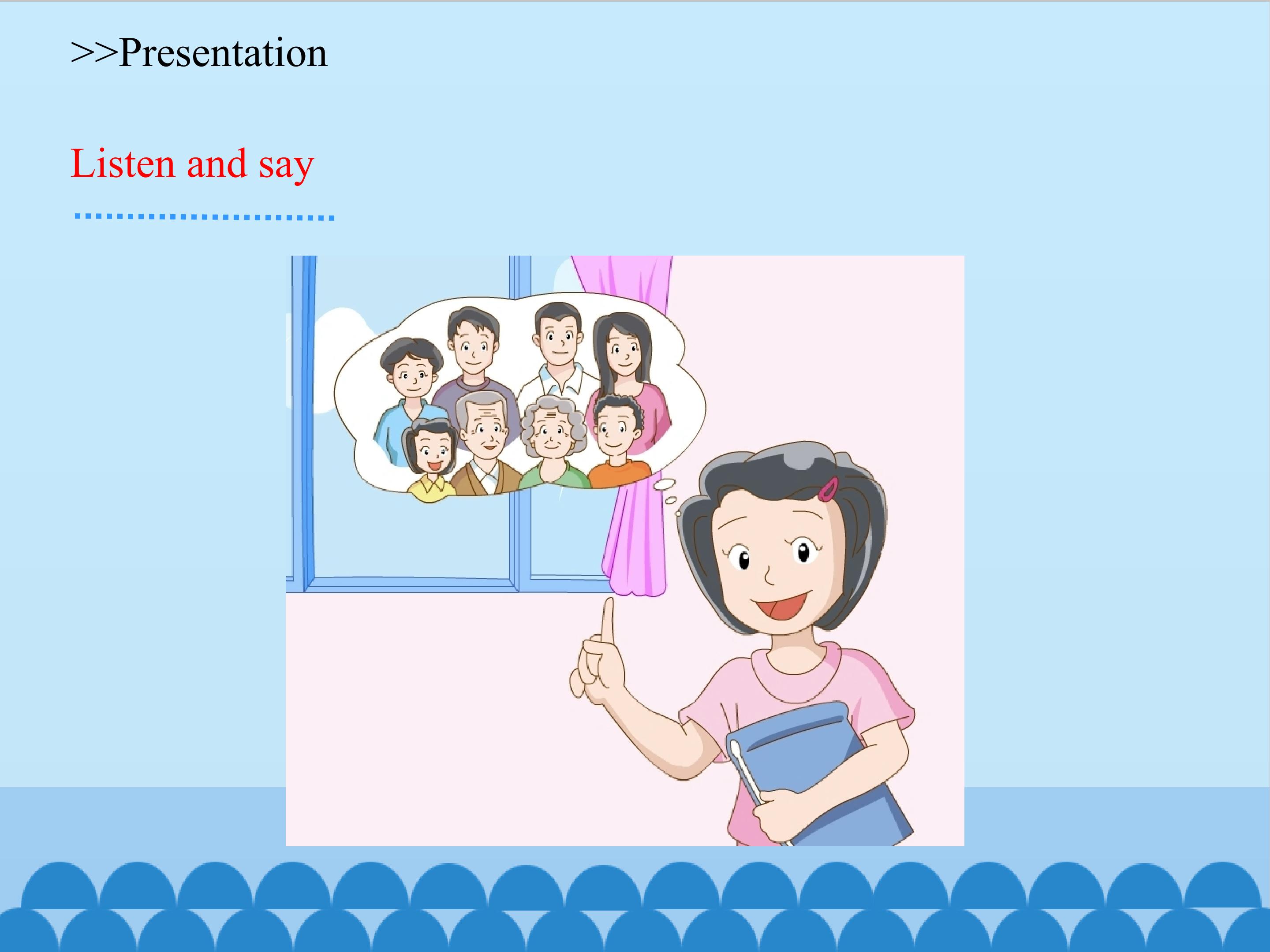 >>Presentation

Listen and say